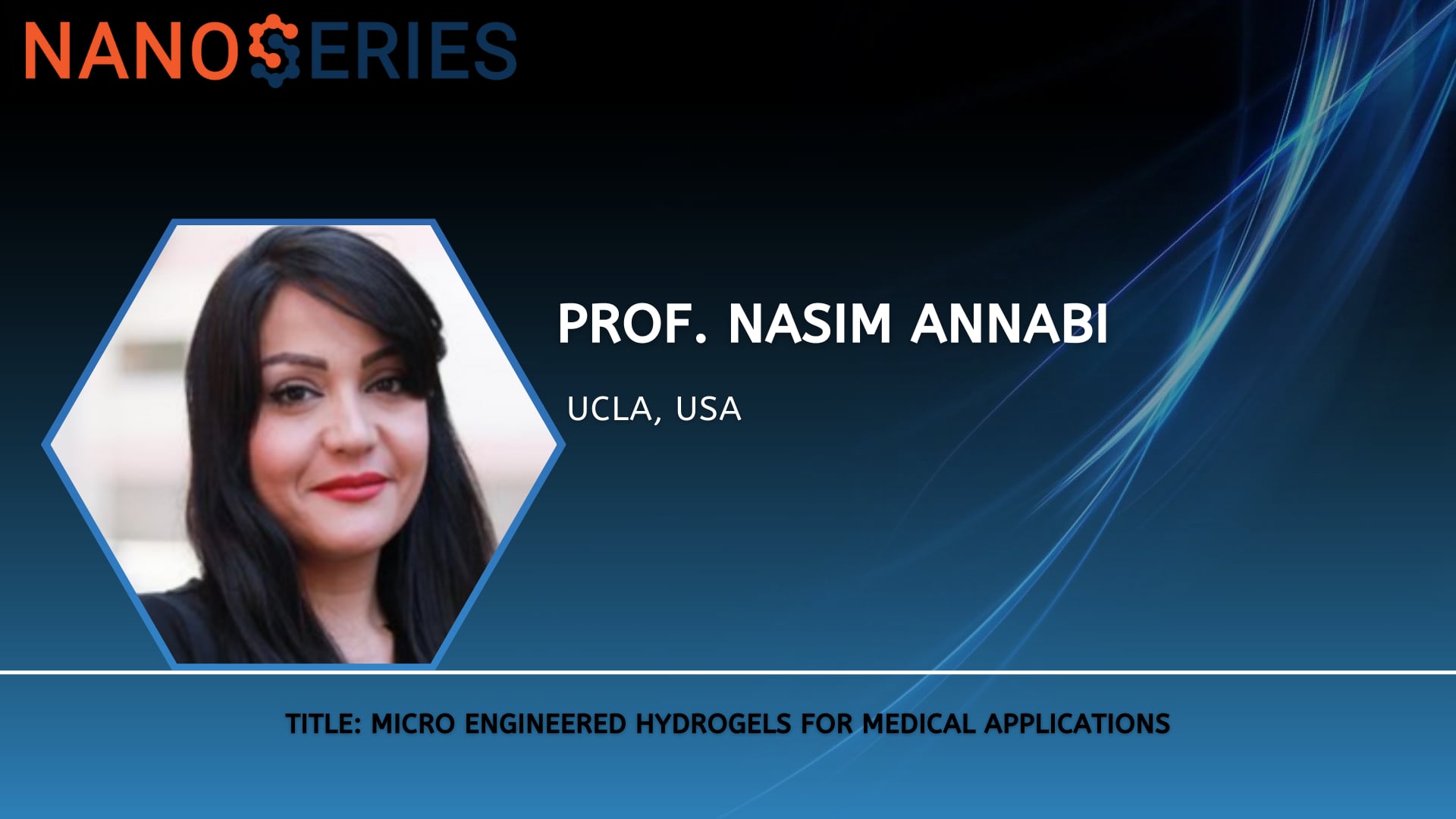 NANOSERIES

PROF. NASIM ANNABI

UCLA, USA

TITLE: MICRO ENGINEERED HYDROGELS FOR MEDICAL APPLICATIONS